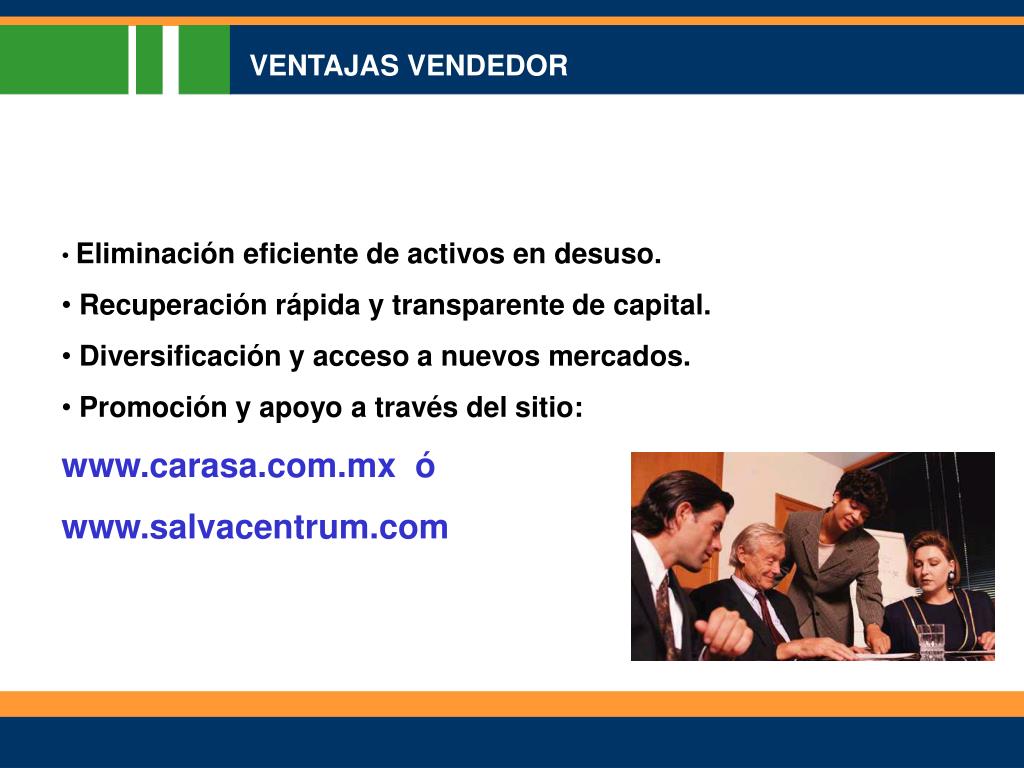 VENTAJAS VENDEDOR

• Eliminación eficiente de activos en desuso.

• Recuperación rápida y transparente de capital.

• Diversificación y acceso a nuevos mercados.

• Promoción y apoyo a través del sitio:

www.carasa.com.mx ó

www.salvacentrum.com